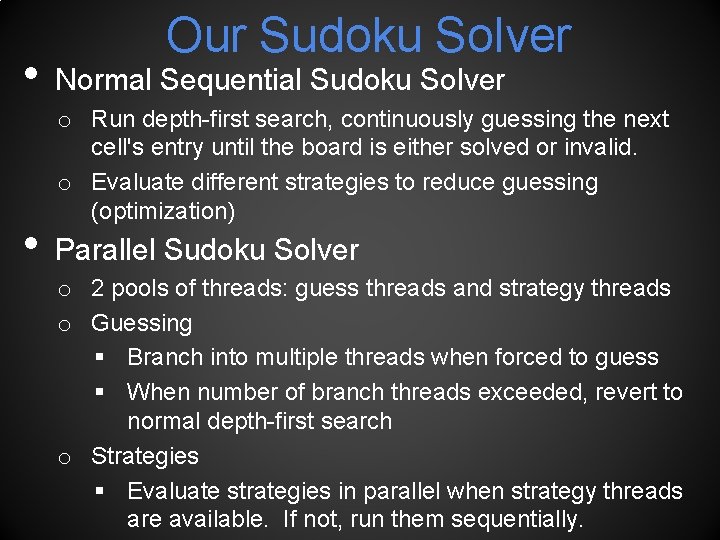 Our Sudoku Solver

• Normal Sequential Sudoku Solver
  o Run depth-first search, continuously guessing the next cell's entry until the board is either solved or invalid.
  o Evaluate different strategies to reduce guessing (optimization)

• Parallel Sudoku Solver
  o 2 pools of threads: guess threads and strategy threads
  o Guessing
    ▪ Branch into multiple threads when forced to guess
    ▪ When number of branch threads exceeded, revert to normal depth-first search
  o Strategies
    ▪ Evaluate strategies in parallel when strategy threads are available. If not, run them sequentially.